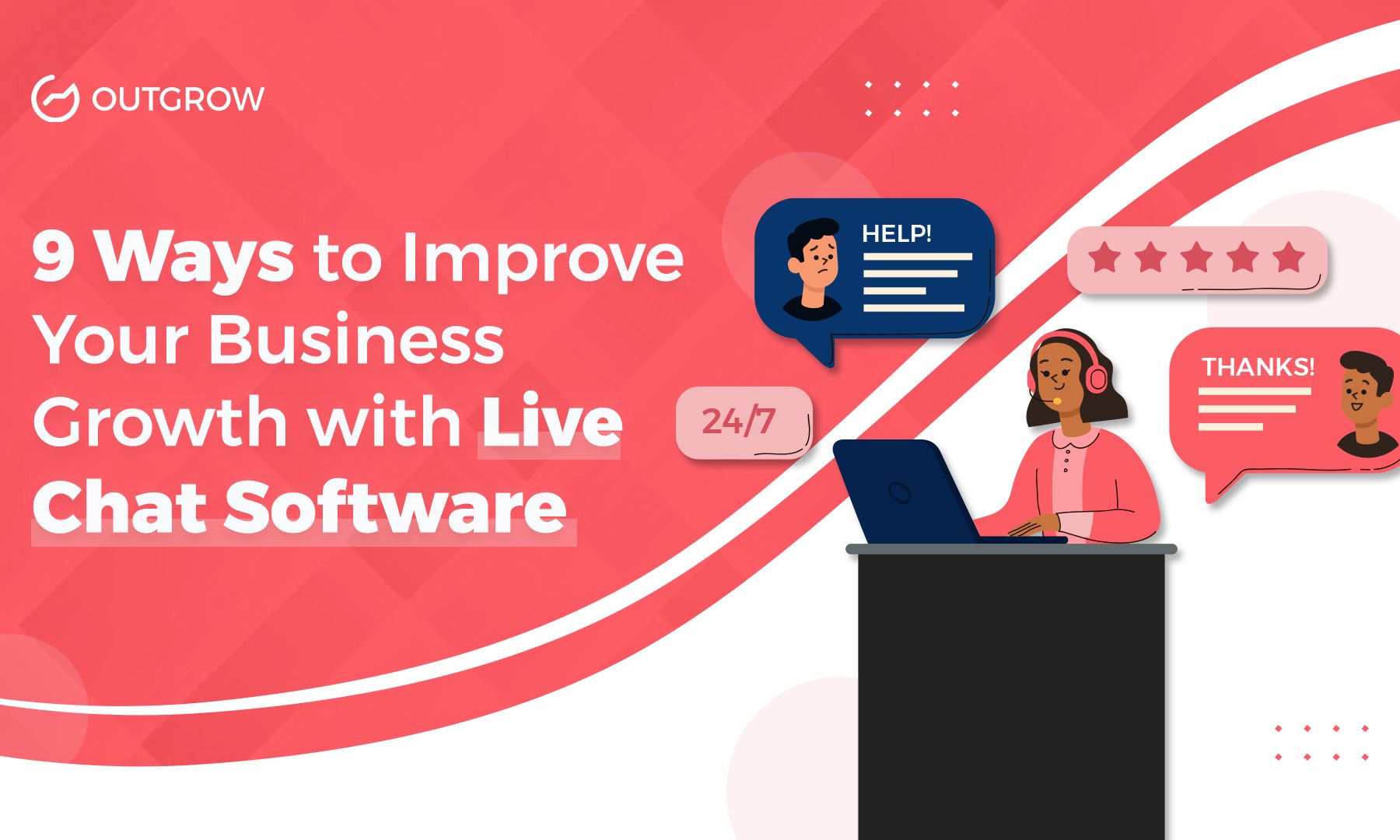 OUTGROW

9 Ways to Improve Your Business Growth with Live Chat Software

HELP!

24/7

THANKS!